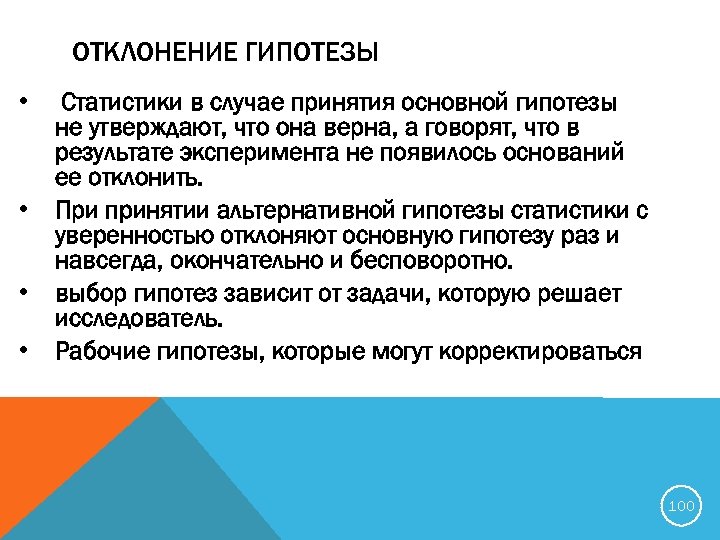 ОТКЛОНЕНИЕ ГИПОТЕЗЫ

• Статистики в случае принятия основной гипотезы не утверждают, что она верна, а говорят, что в результате эксперимента не появилось оснований ее отклонить.

• При принятии альтернативной гипотезы статистики с уверенностью отклоняют основную гипотезу раз и навсегда, окончательно и бесповоротно.

• выбор гипотез зависит от задачи, которую решает исследователь.

• Рабочие гипотезы, которые могут корректироваться

100